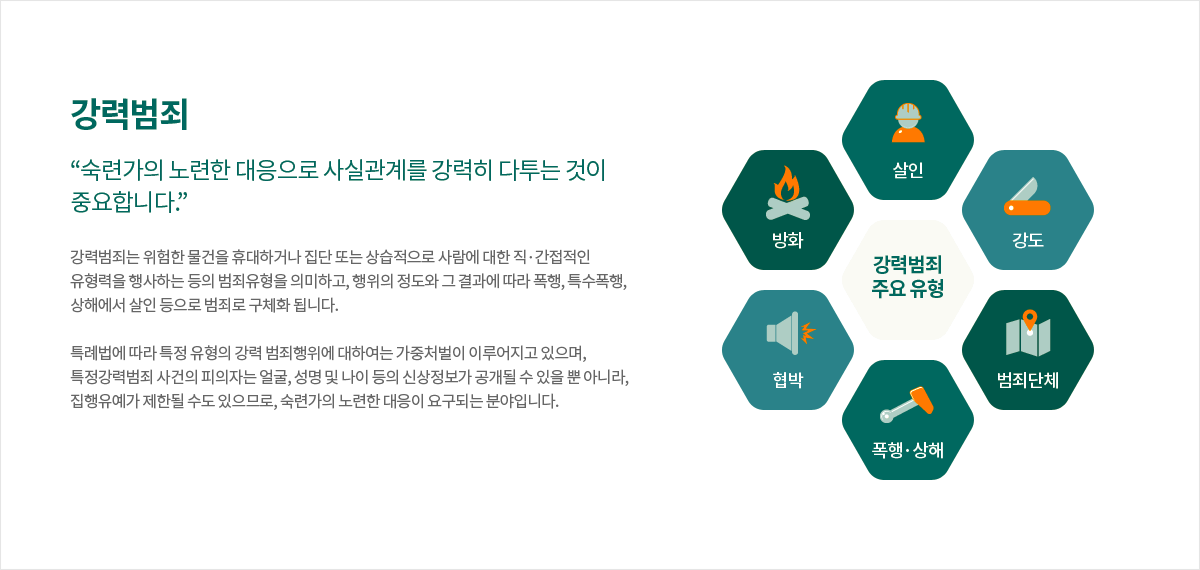 강력범죄

“숙련가의 노련한 대응으로 사실관계를 강력히 다투는 것이 중요합니다.”

강력범죄는 위험한 물건을 휴대하거나 집단 또는 상습적으로 사람에 대한 직·간접적인 유형력을 행사하는 등의 범죄유형을 의미하고, 행위의 정도와 그 결과에 따라 폭행, 특수폭행, 상해에서 살인 등으로 범죄로 구체화 됩니다.

특례법에 따라 특정 유형의 강력 범죄행위에 대하여는 가중처벌이 이루어지고 있으며, 특정강력범죄 사건의 피의자는 얼굴, 성명 및 나이 등의 신상정보가 공개될 수 있을 뿐 아니라, 집행유예가 제한될 수도 있으므로, 숙련가의 노련한 대응이 요구되는 분야입니다.

살인

방화

강도

강력범죄
주요 유형

협박

범죄단체

폭행·상해